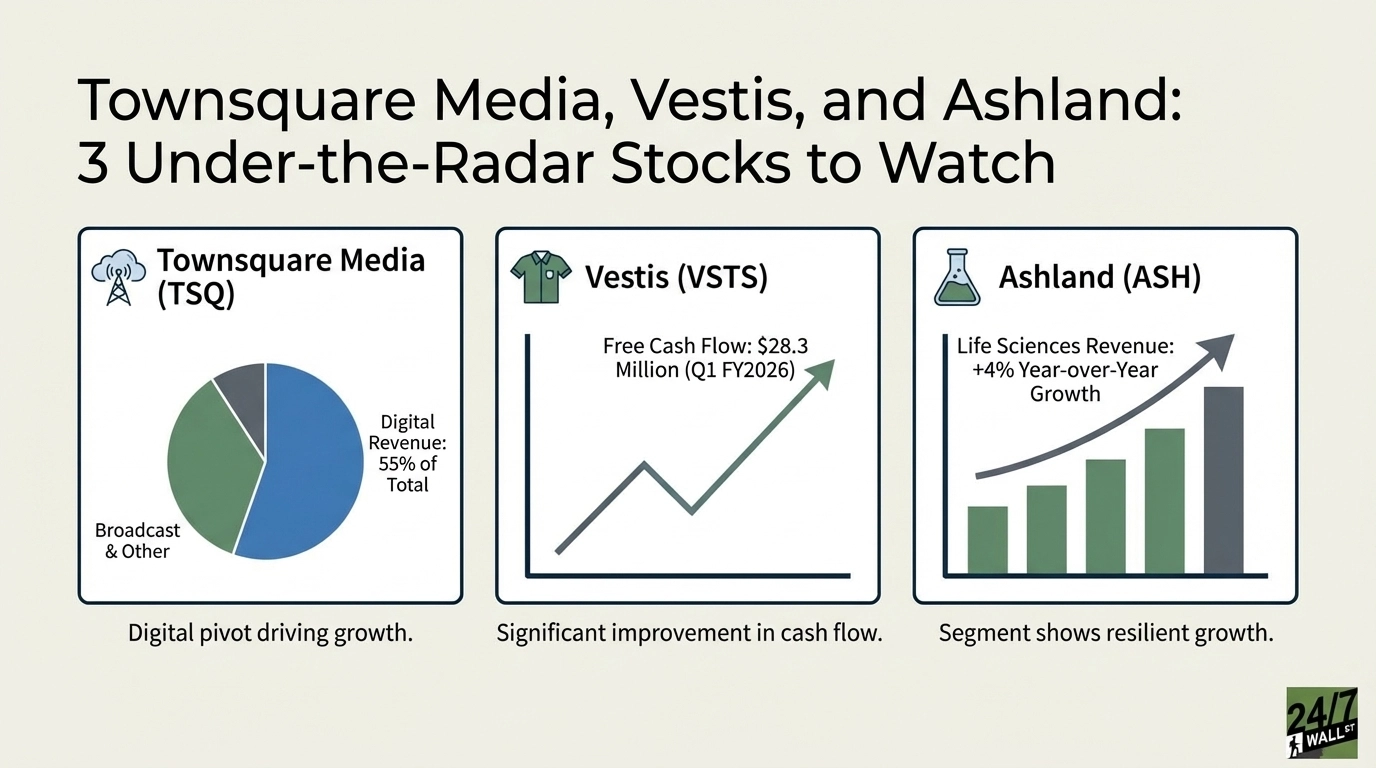 Townsquare Media, Vestis, and Ashland: 3 Under-the-Radar Stocks to Watch

Townsquare Media (TSQ)

Digital Revenue: 55% of Total

Broadcast & Other

Digital pivot driving growth.

Vestis (VSTS)

Free Cash Flow: $28.3 Million (Q1 FY2026)

Significant improvement in cash flow.

Ashland (ASH)

Life Sciences Revenue: +4% Year-over-Year Growth

Segment shows resilient growth.

24/7 WALL ST